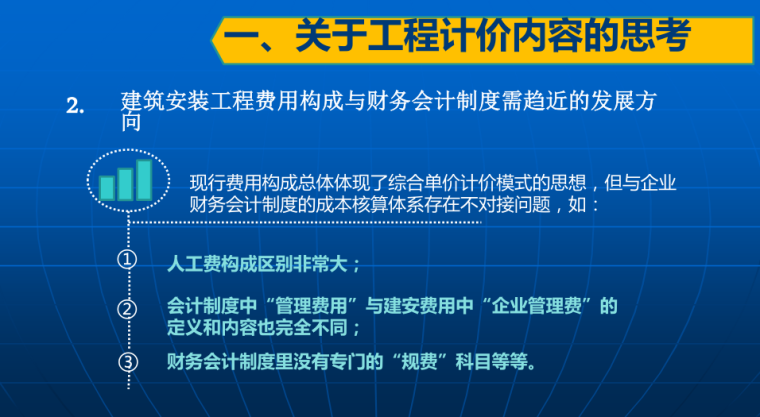 一、关于工程计价内容的思考

2. 建筑安装工程费用构成与财务会计制度需趋近的发展方向

现行费用构成总体体现了综合单价计价模式的思想，但与企业财务会计制度的成本核算体系存在不对接问题，如：

① 人工费构成区别非常大；

② 会计制度中“管理费用”与建安费用中“企业管理费”的定义和内容也完全不同；

③ 财务会计制度里没有专门的“规费”科目等等。